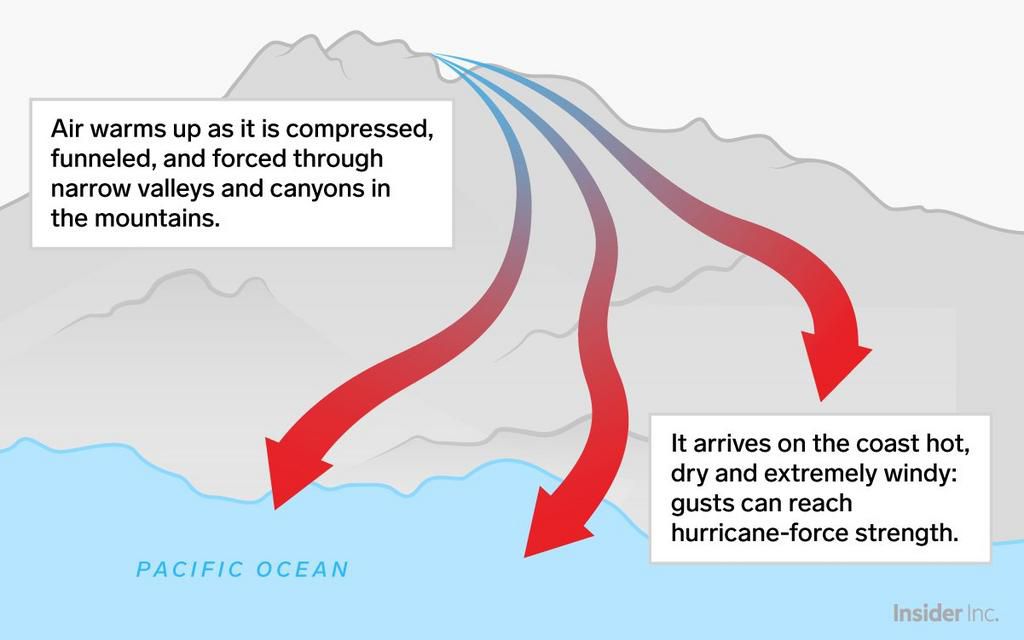 Air warms up as it is compressed, funneled, and forced through narrow valleys and canyons in the mountains.

It arrives on the coast hot, dry and extremely windy: gusts can reach hurricane-force strength.

PACIFIC OCEAN

Insider Inc.